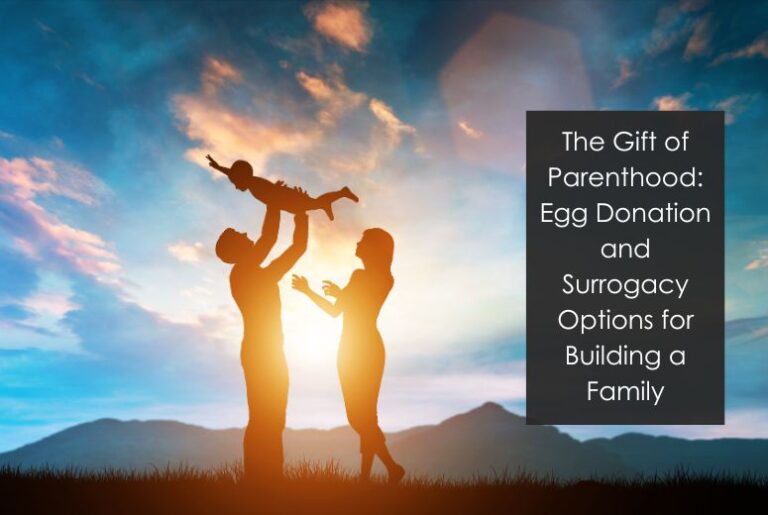 The Gift of Parenthood: Egg Donation and Surrogacy Options for Building a Family